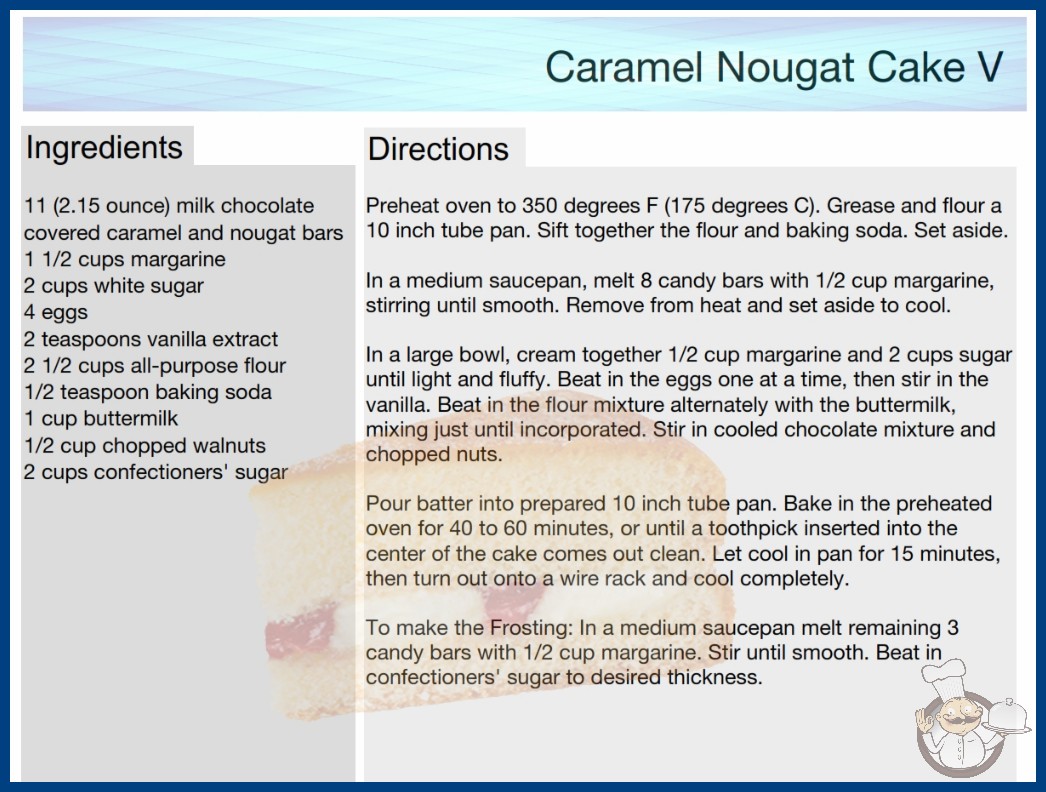 Caramel Nougat Cake V

Ingredients

11 (2.15 ounce) milk chocolate covered caramel and nougat bars
1 1/2 cups margarine
2 cups white sugar
4 eggs
2 teaspoons vanilla extract
2 1/2 cups all-purpose flour
1/2 teaspoon baking soda
1 cup buttermilk
1/2 cup chopped walnuts
2 cups confectioners' sugar

Directions

Preheat oven to 350 degrees F (175 degrees C). Grease and flour a 10 inch tube pan. Sift together the flour and baking soda. Set aside.

In a medium saucepan, melt 8 candy bars with 1/2 cup margarine, stirring until smooth. Remove from heat and set aside to cool.

In a large bowl, cream together 1/2 cup margarine and 2 cups sugar until light and fluffy. Beat in the eggs one at a time, then stir in the vanilla. Beat in the flour mixture alternately with the buttermilk, mixing just until incorporated. Stir in cooled chocolate mixture and chopped nuts.

Pour batter into prepared 10 inch tube pan. Bake in the preheated oven for 40 to 60 minutes, or until a toothpick inserted into the center of the cake comes out clean. Let cool in pan for 15 minutes, then turn out onto a wire rack and cool completely.

To make the Frosting: In a medium saucepan melt remaining 3 candy bars with 1/2 cup margarine. Stir until smooth. Beat in confectioners' sugar to desired thickness.